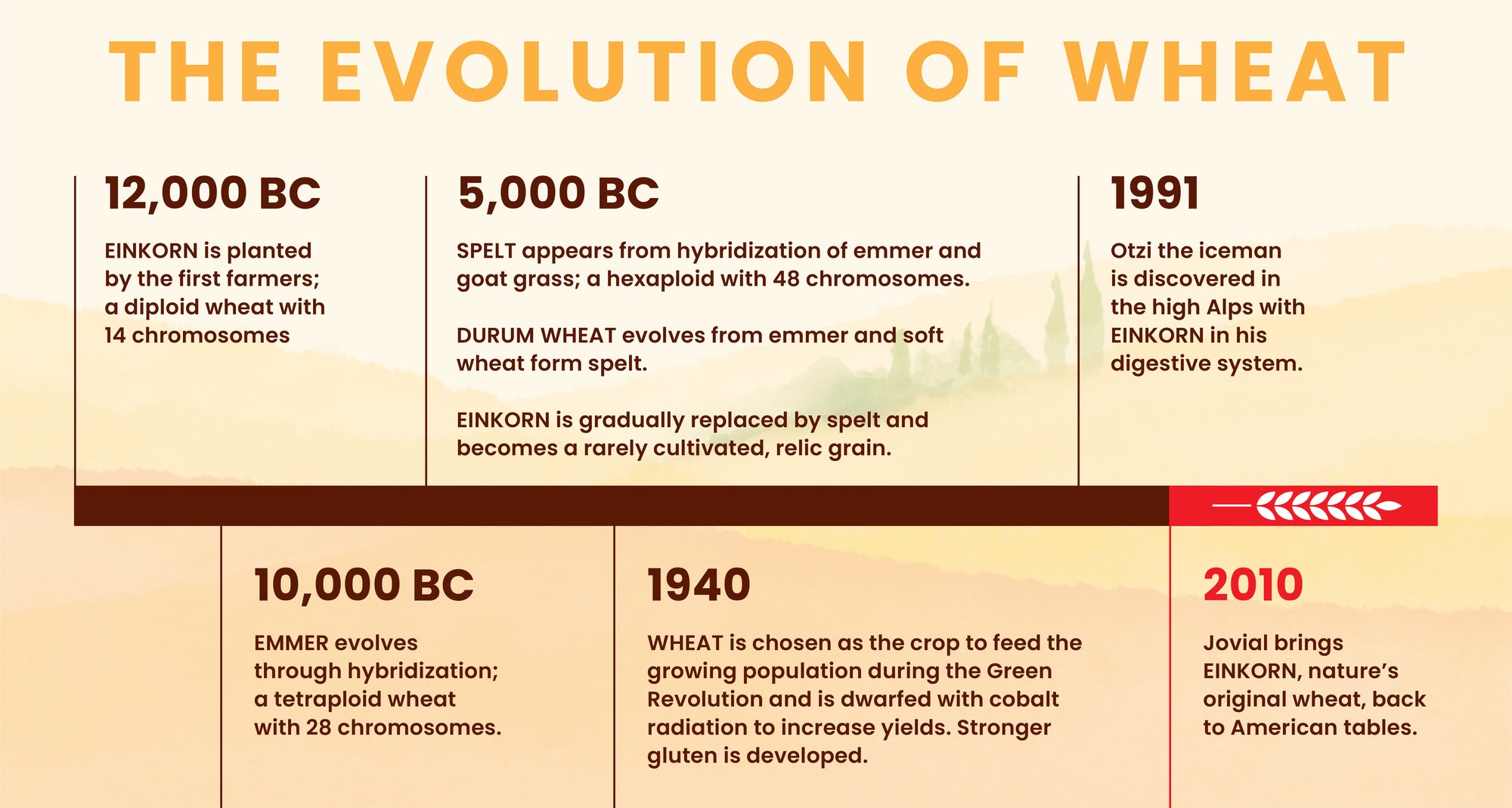 THE EVOLUTION OF WHEAT

12,000 BC

EINKORN is planted by the first farmers; a diploid wheat with 14 chromosomes

5,000 BC

SPELT appears from hybridization of emmer and goat grass; a hexaploid with 48 chromosomes.

DURUM WHEAT evolves from emmer and soft wheat form spelt.

EINKORN is gradually replaced by spelt and becomes a rarely cultivated, relic grain.

1991

Otzi the iceman is discovered in the high Alps with EINKORN in his digestive system.

10,000 BC

EMMER evolves through hybridization; a tetraploid wheat with 28 chromosomes.

1940

WHEAT is chosen as the crop to feed the growing population during the Green Revolution and is dwarfed with cobalt radiation to increase yields. Stronger gluten is developed.

2010

Jovial brings EINKORN, nature's original wheat, back to American tables.